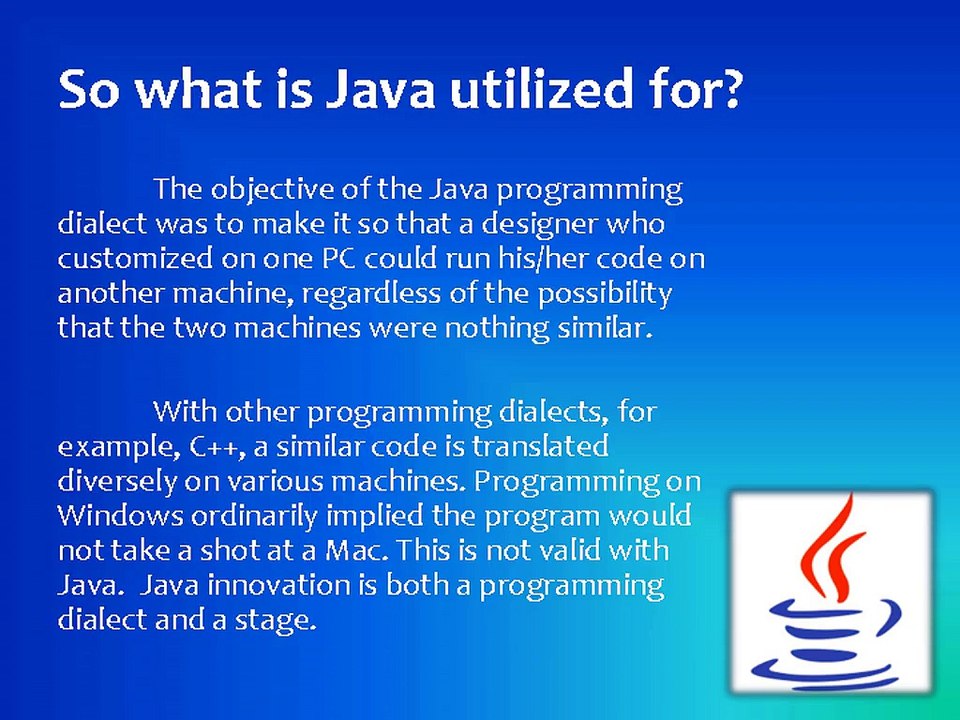 So what is Java utilized for?

The objective of the Java programming dialect was to make it so that a designer who customized on one PC could run his/her code on another machine, regardless of the possibility that the two machines were nothing similar.

With other programming dialects, for example, C++, a similar code is translated diversely on various machines. Programming on Windows ordinarily implied the program would not take a shot at a Mac. This is not valid with Java. Java innovation is both a programming dialect and a stage.